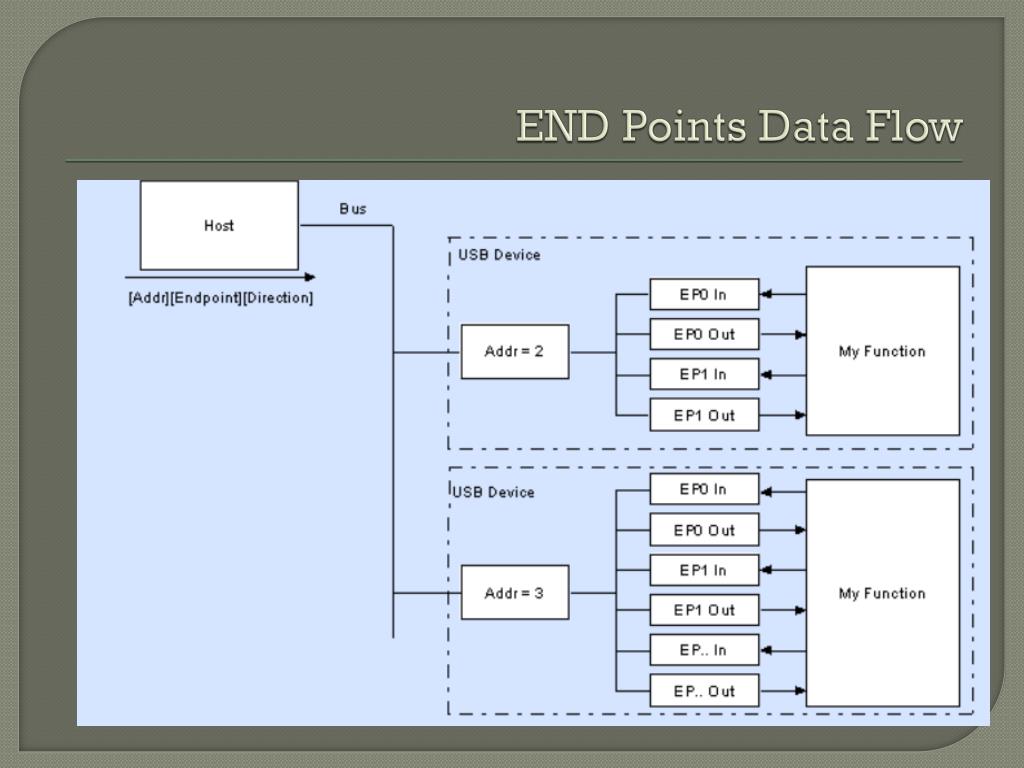 END Points Data Flow

Host

Bus

[Addr][Endpoint][Direction]

USB Device

Addr = 2

EP0 In

EP0 Out

EP1 In

EP1 Out

My Function

USB Device

Addr = 3

EP0 In

EP0 Out

EP1 In

EP1 Out

EP.. In

EP.. Out

My Function